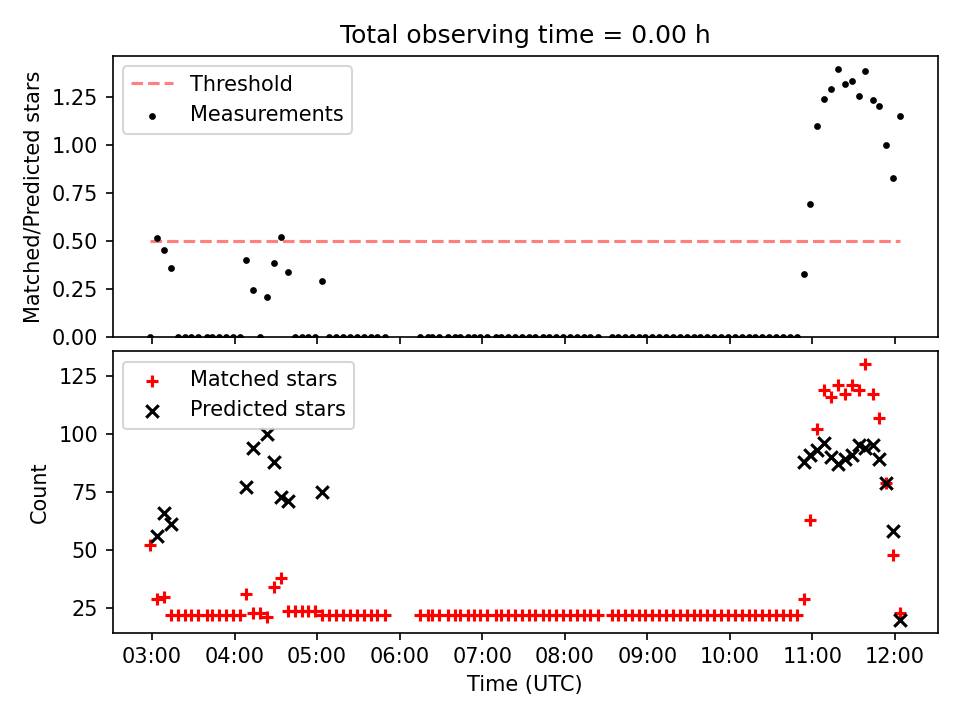 Total observing time = 0.00 h

Threshold
Measurements

Matched/Predicted stars

1.25
1.00
0.75
0.50
0.25
0.00

Matched stars
Predicted stars

Count

125
100
75
50
25

03:00 04:00 05:00 06:00 07:00 08:00 09:00 10:00 11:00 12:00

Time (UTC)